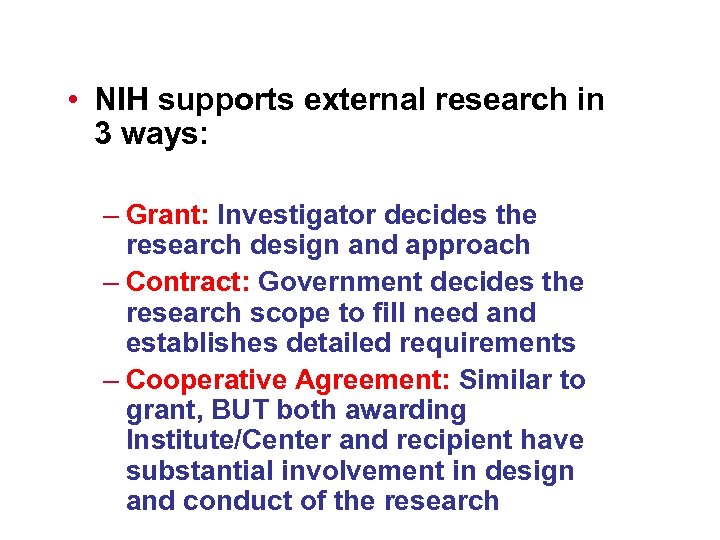 • NIH supports external research in 3 ways:

– Grant: Investigator decides the research design and approach
– Contract: Government decides the research scope to fill need and establishes detailed requirements
– Cooperative Agreement: Similar to grant, BUT both awarding Institute/Center and recipient have substantial involvement in design and conduct of the research